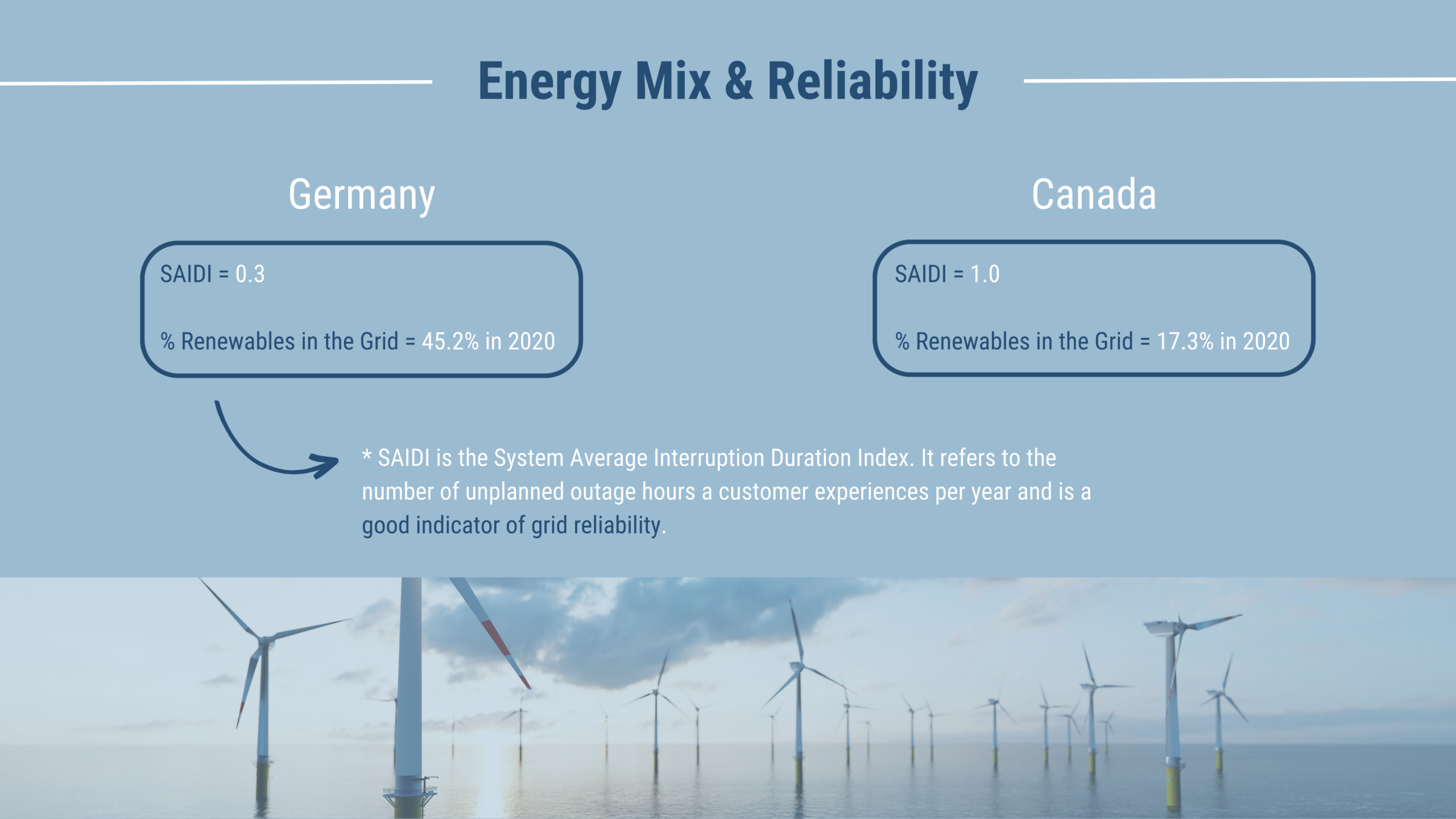 Energy Mix & Reliability

Germany

SAIDI = 0.3

% Renewables in the Grid = 45.2% in 2020

Canada

SAIDI = 1.0

% Renewables in the Grid = 17.3% in 2020

* SAIDI is the System Average Interruption Duration Index. It refers to the number of unplanned outage hours a customer experiences per year and is a good indicator of grid reliability.